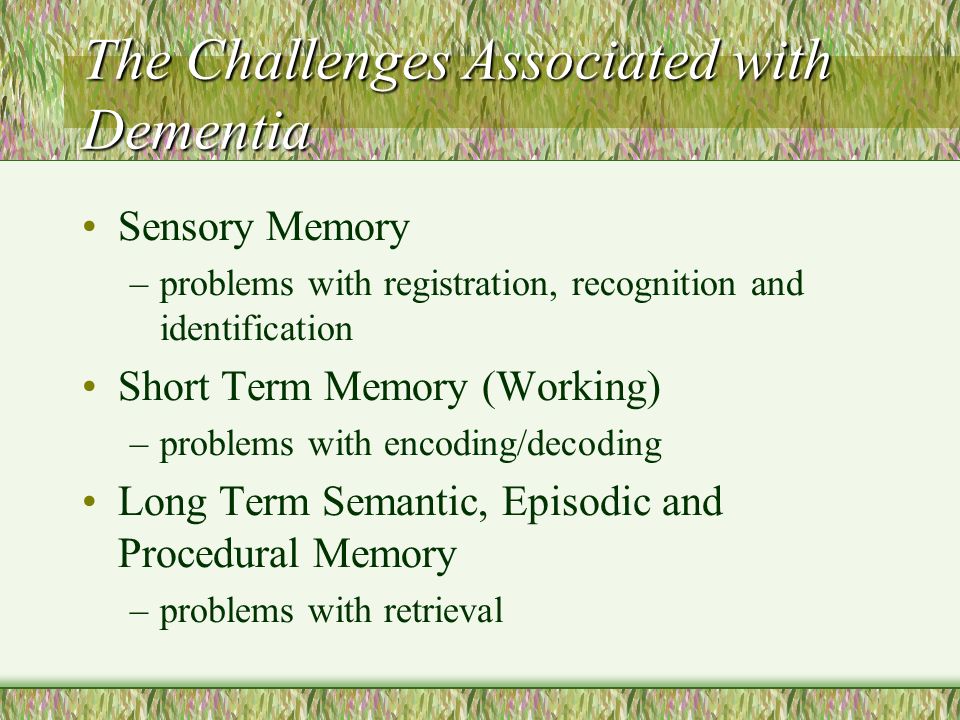 The Challenges Associated with Dementia

• Sensory Memory
– problems with registration, recognition and identification
• Short Term Memory (Working)
– problems with encoding/decoding
• Long Term Semantic, Episodic and Procedural Memory
– problems with retrieval